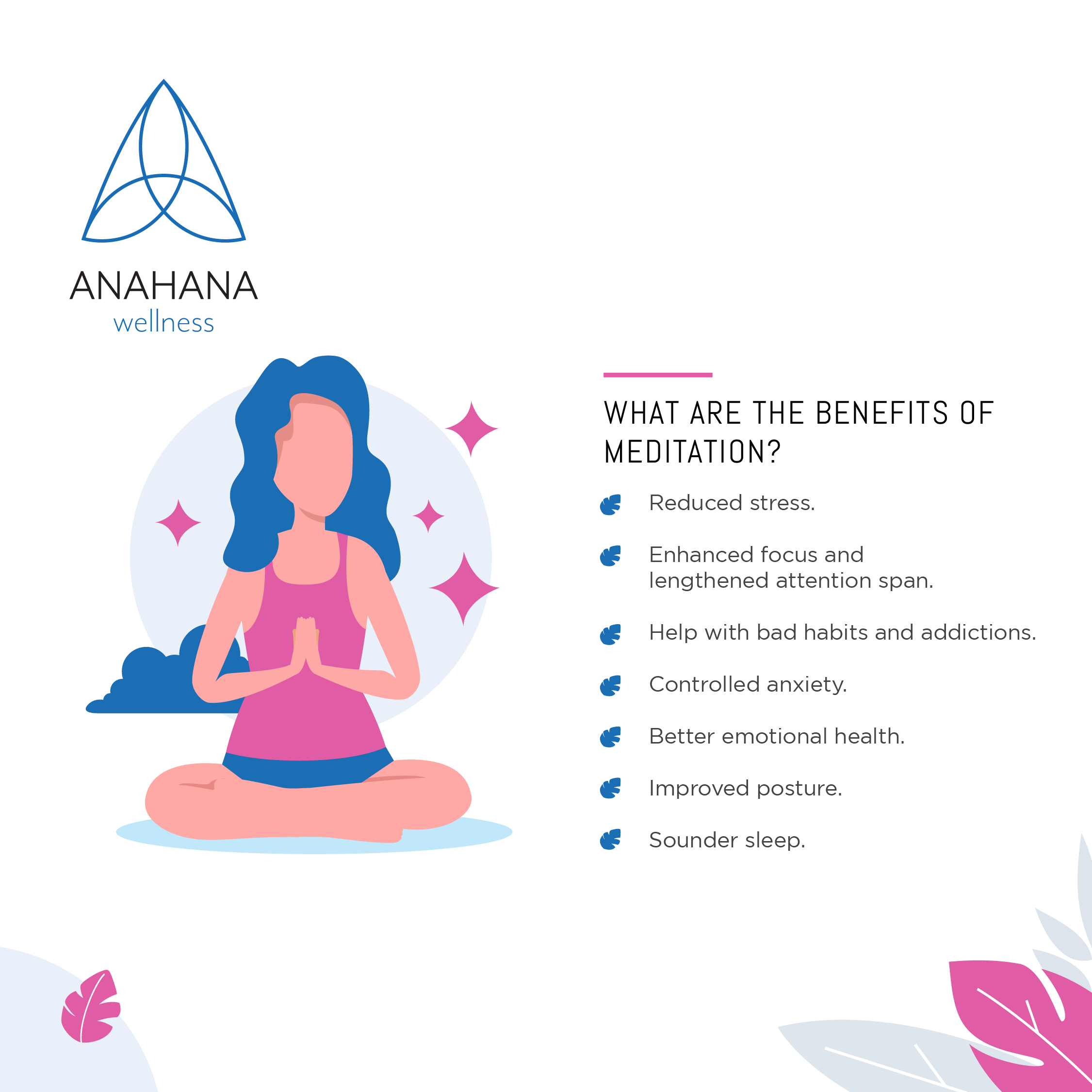 ANAHANA
wellness

WHAT ARE THE BENEFITS OF MEDITATION?

Reduced stress.

Enhanced focus and lengthened attention span.

Help with bad habits and addictions.

Controlled anxiety.

Better emotional health.

Improved posture.

Sounder sleep.